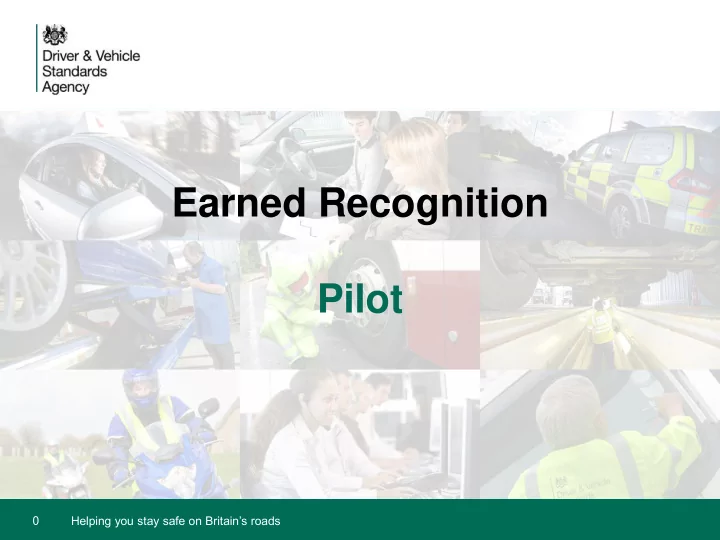 Driver & Vehicle Standards Agency

Earned Recognition

Pilot

0 Helping you stay safe on Britain's roads